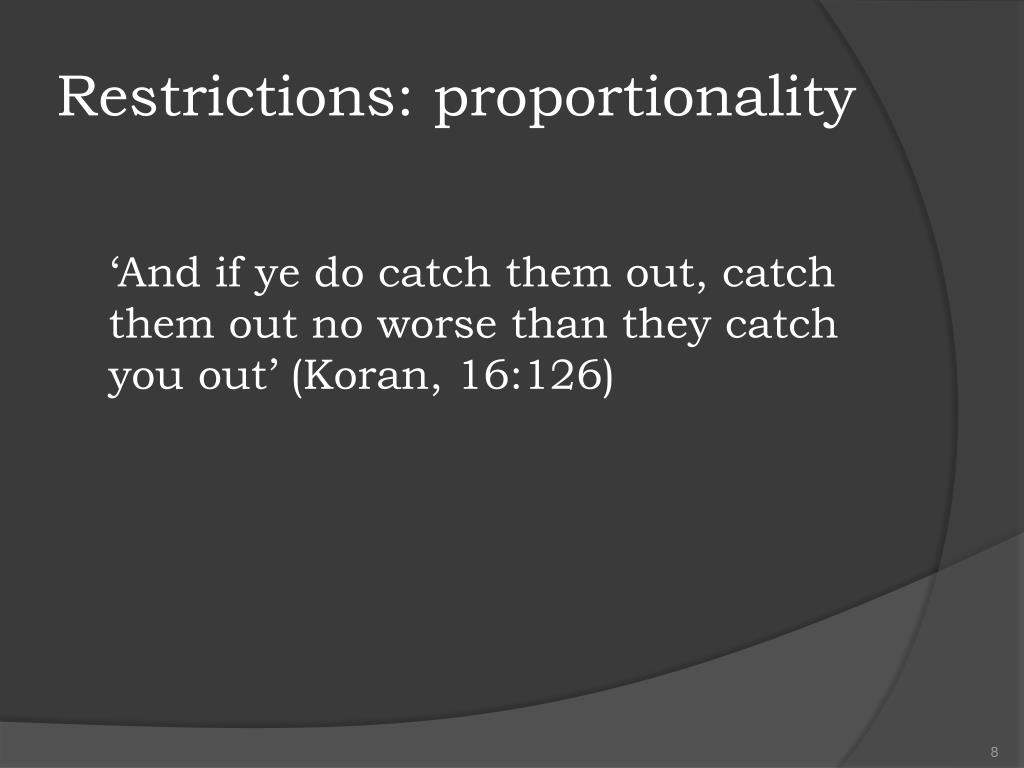 Restrictions: proportionality

‘And if ye do catch them out, catch them out no worse than they catch you out’ (Koran, 16:126)

8